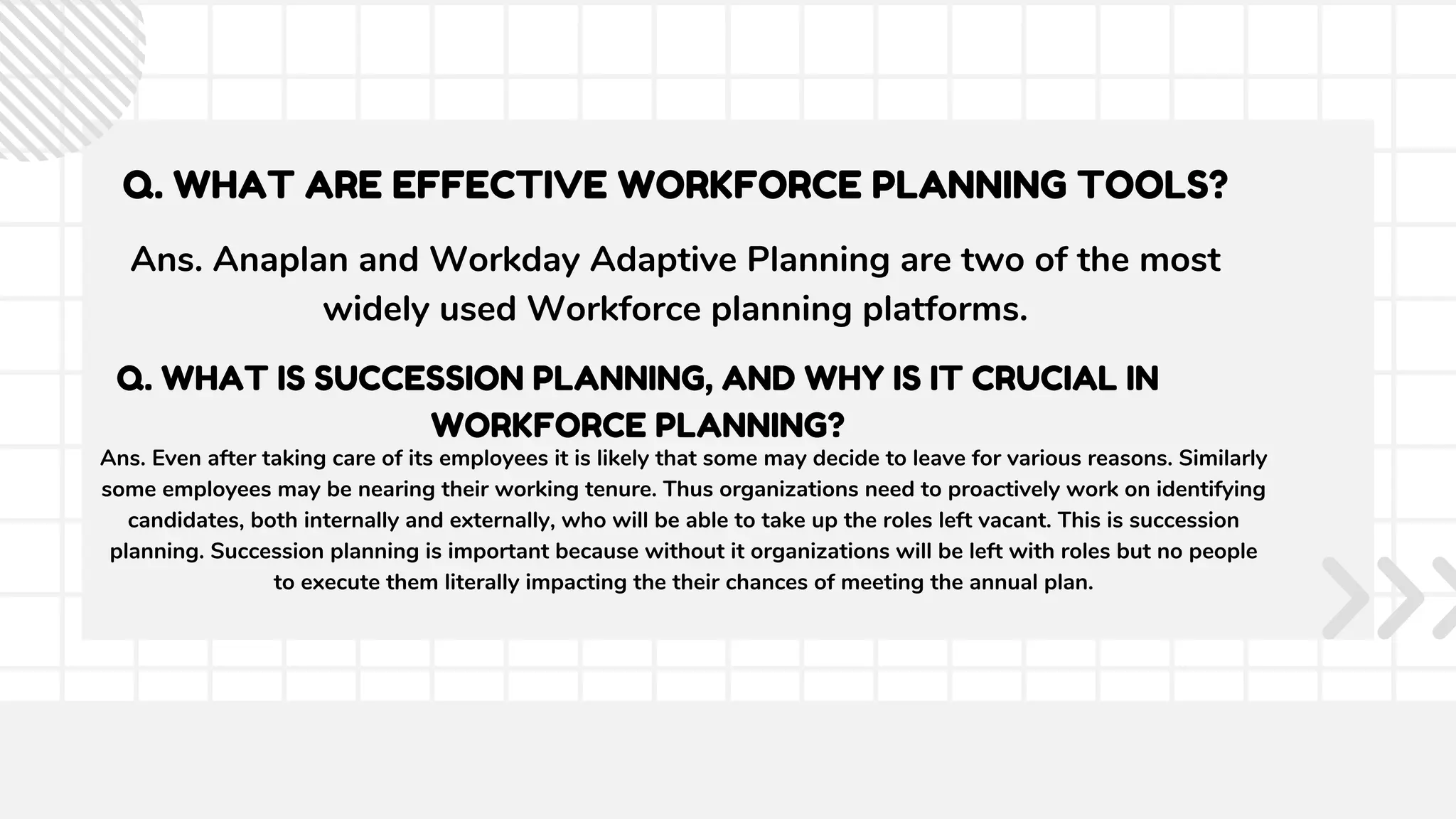 Q. WHAT ARE EFFECTIVE WORKFORCE PLANNING TOOLS?

Ans. Anaplan and Workday Adaptive Planning are two of the most widely used Workforce planning platforms.

Q. WHAT IS SUCCESSION PLANNING, AND WHY IS IT CRUCIAL IN WORKFORCE PLANNING?

Ans. Even after taking care of its employees it is likely that some may decide to leave for various reasons. Similarly some employees may be nearing their working tenure. Thus organizations need to proactively work on identifying candidates, both internally and externally, who will be able to take up the roles left vacant. This is succession planning. Succession planning is important because without it organizations will be left with roles but no people to execute them literally impacting the their chances of meeting the annual plan.